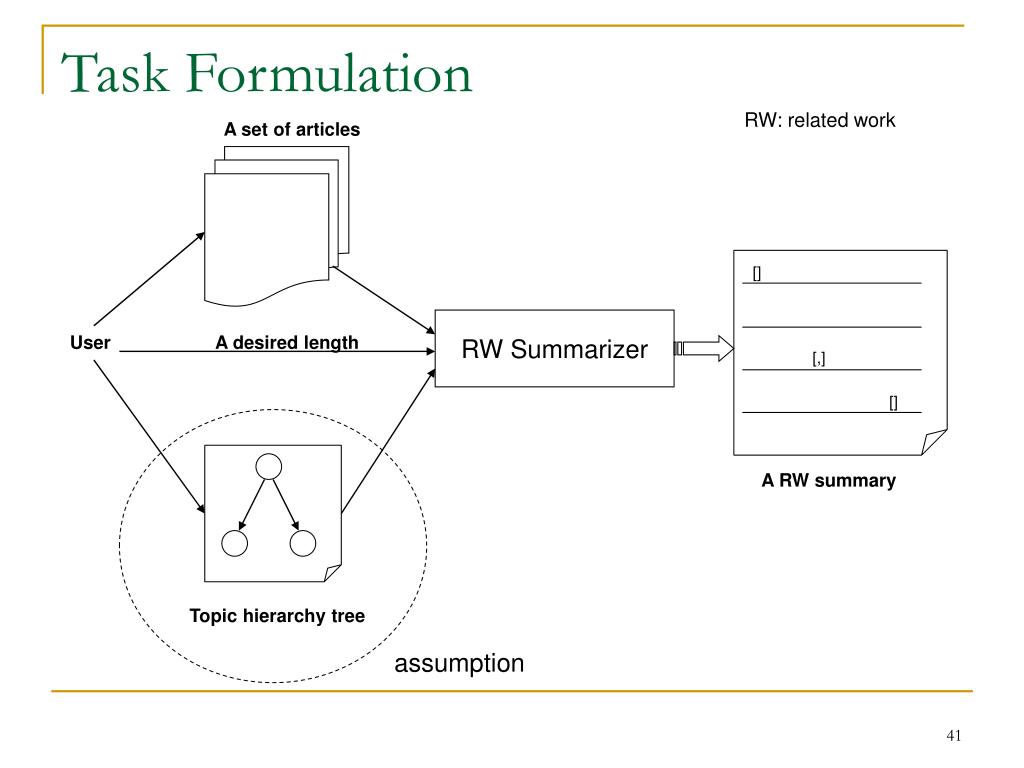 Task Formulation

RW: related work

A set of articles

User

A desired length

RW Summarizer

[]

[,]

[]

A RW summary

Topic hierarchy tree

assumption

41